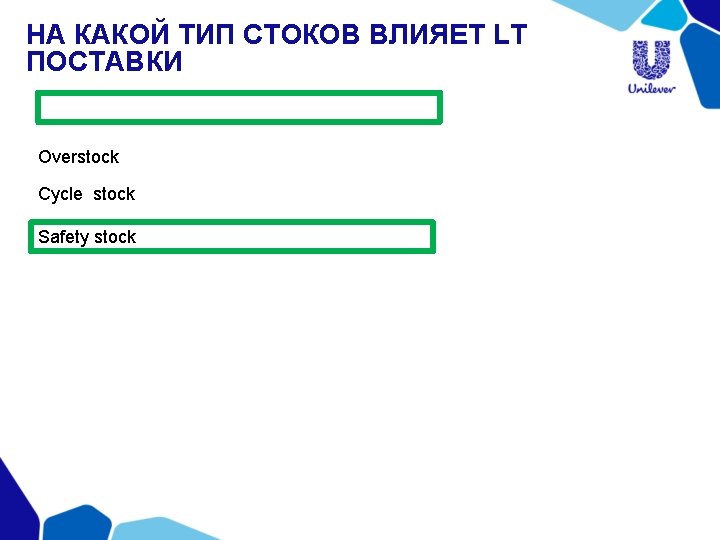 НА КАКОЙ ТИП СТОКОВ ВЛИЯЕТ LT ПОСТАВКИ

Unilever

Overstock

Cycle stock

Safety stock